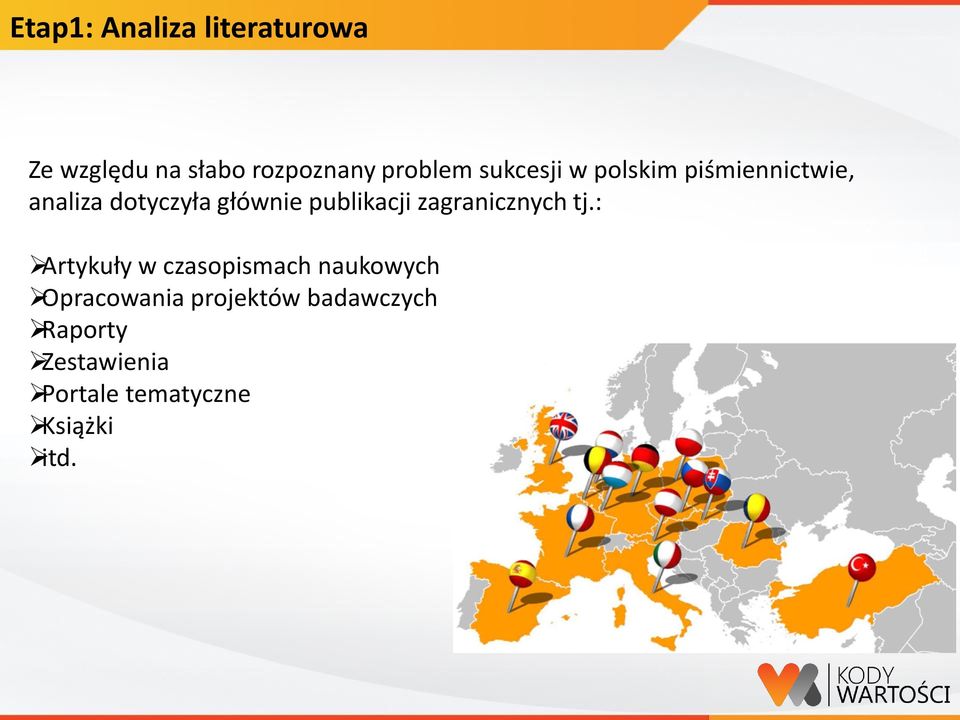 Etap1: Analiza literaturowa

Ze względu na słabo rozpoznany problem sukcesji w polskim piśmiennictwie, analiza dotyczyła głównie publikacji zagranicznych tj.:

➢Artykuły w czasopismach naukowych
➢Opracowania projektów badawczych
➢Raporty
➢Zestawienia
➢Portale tematyczne
➢Książki
➢itd.

KODY WARTOŚCI